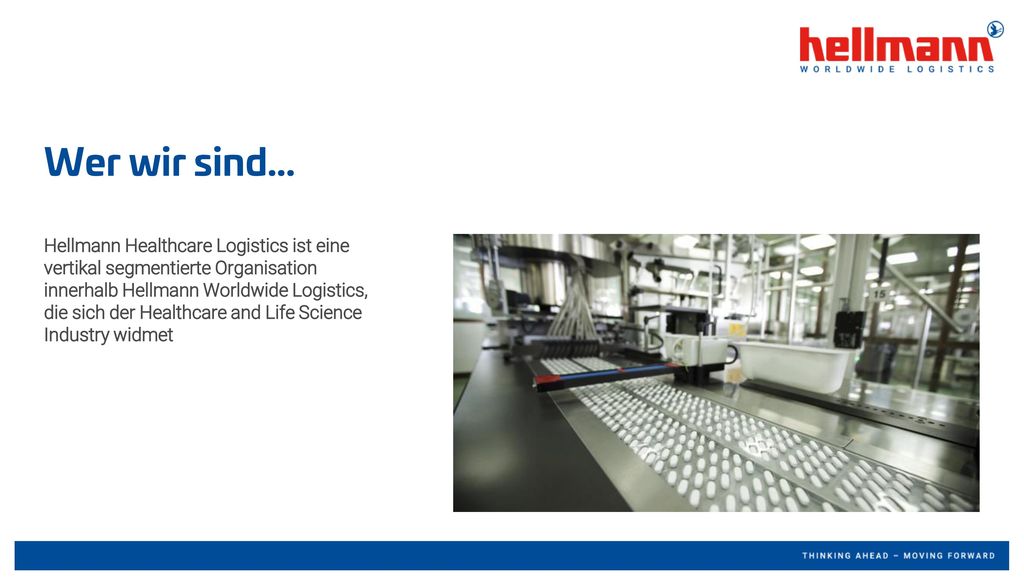 hellmann
WORLDWIDE LOGISTICS

Wer wir sind…

Hellmann Healthcare Logistics ist eine vertikal segmentierte Organisation innerhalb Hellmann Worldwide Logistics, die sich der Healthcare and Life Science Industry widmet

THINKING AHEAD – MOVING FORWARD